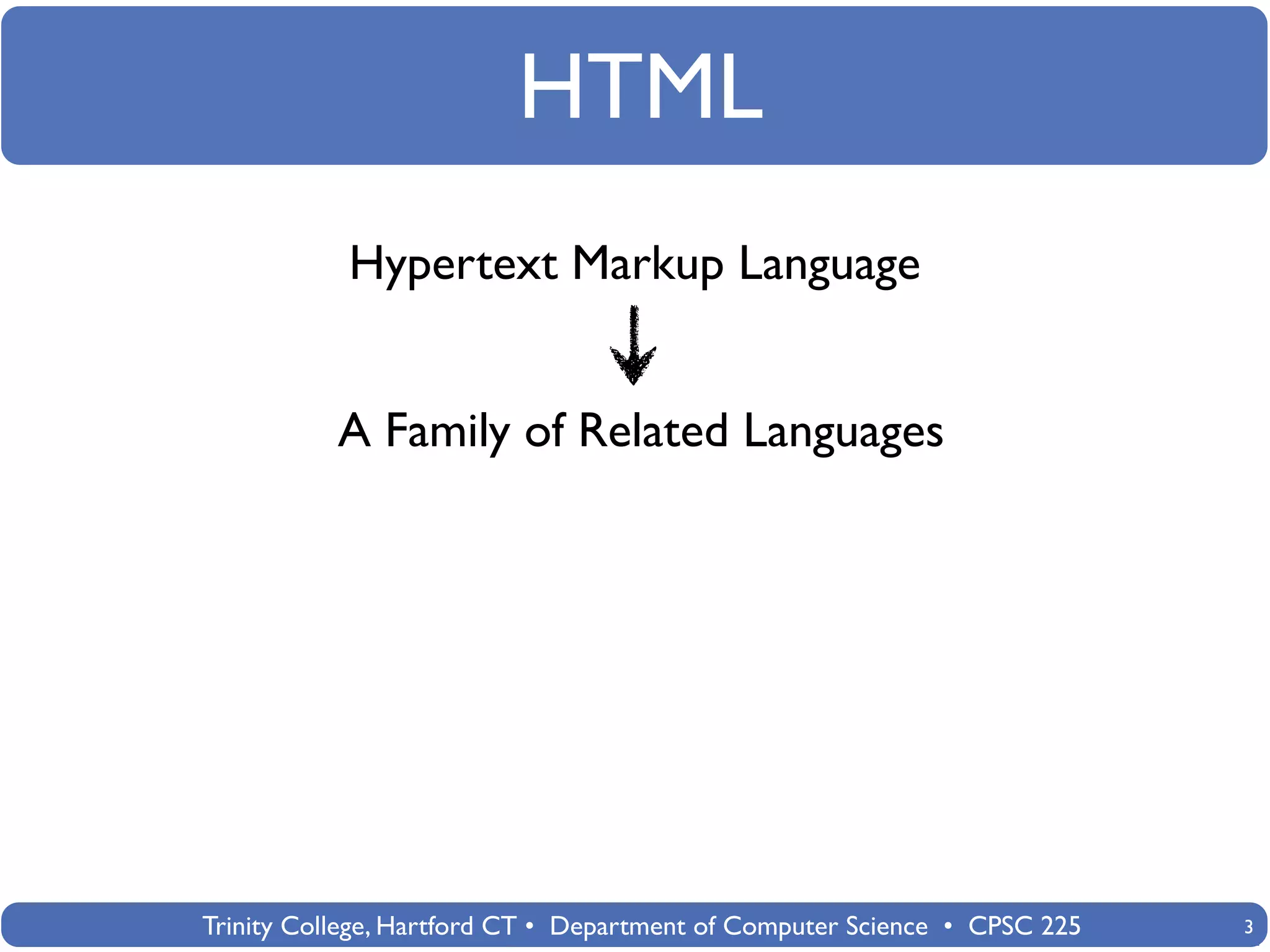 HTML

Hypertext Markup Language

A Family of Related Languages

Trinity College, Hartford CT • Department of Computer Science • CPSC 225

3